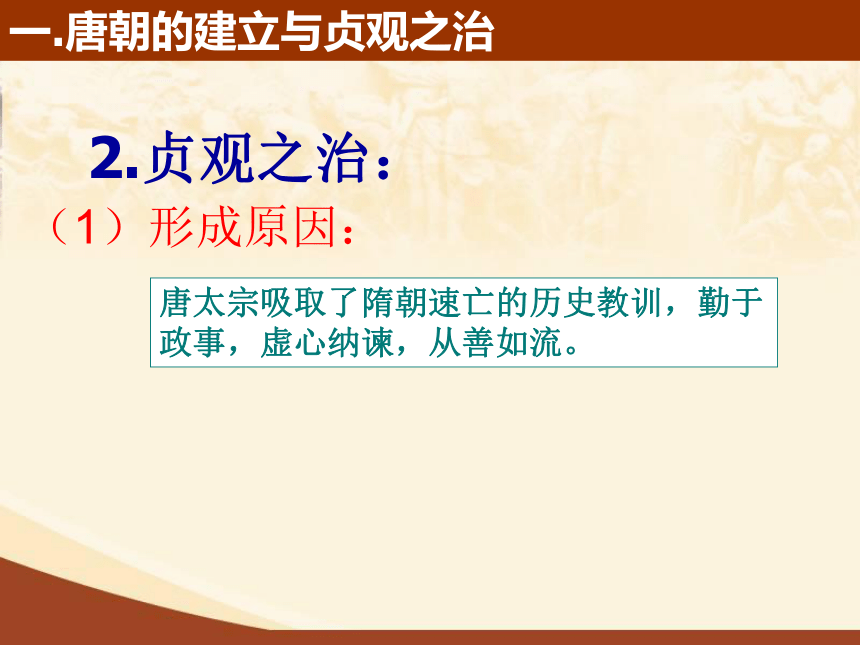 一.唐朝的建立与贞观之治

2.贞观之治：

（1）形成原因：

唐太宗吸取了隋朝速亡的历史教训，勤于政事，虚心纳谏，从善如流。